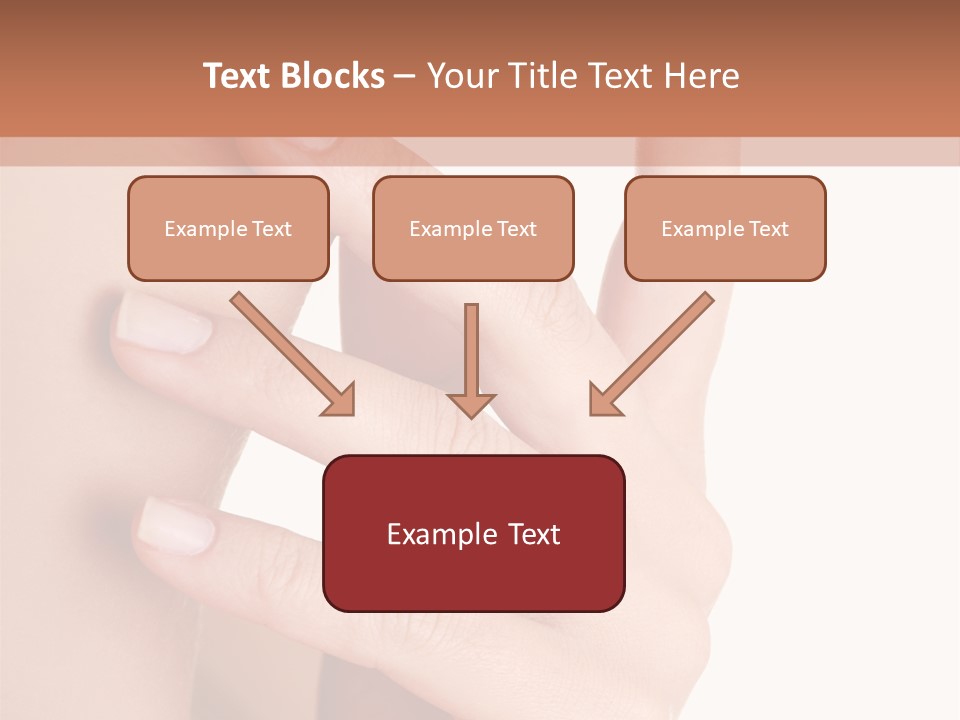 Text Blocks – Your Title Text Here

Example Text

Example Text

Example Text

Example Text